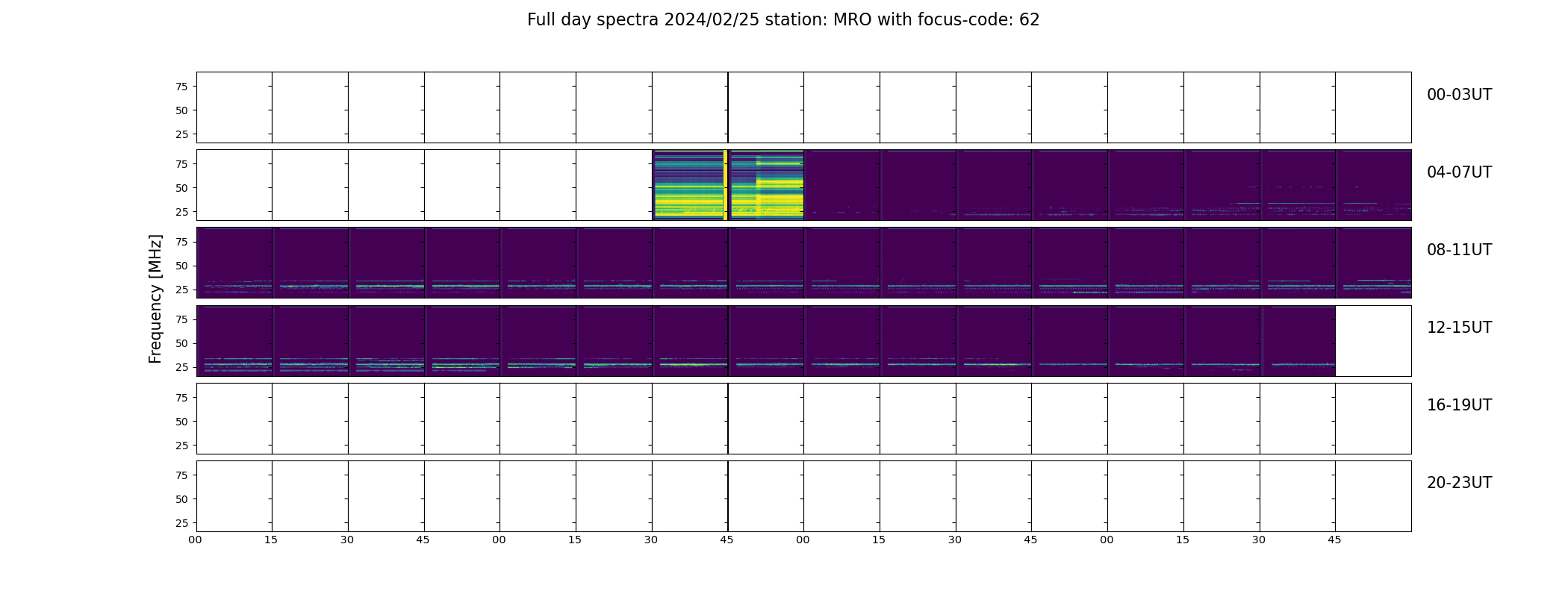 Full day spectra 2024/02/25 station: MRO with focus-code: 62

Frequency [MHz]

75
50
25
00-03UT

75
50
25
04-07UT

75
50
25
08-11UT

75
50
25
12-15UT

75
50
25
16-19UT

75
50
25
20-23UT

00 15 30 45 00 15 30 45 00 15 30 45 00 15 30 45